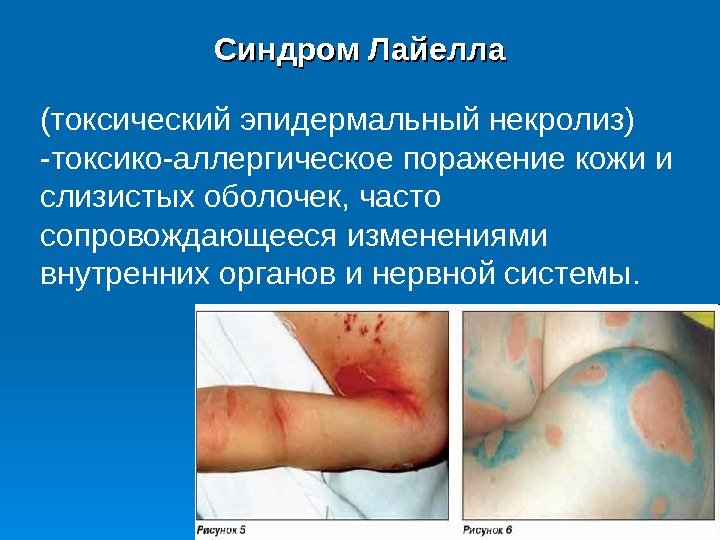 Синдром Лайелла

(токсический эпидермальный некролиз) -токсико-аллергическое поражение кожи и слизистых оболочек, часто сопровождающееся изменениями внутренних органов и нервной системы.

Рисунок 5

Рисунок 6